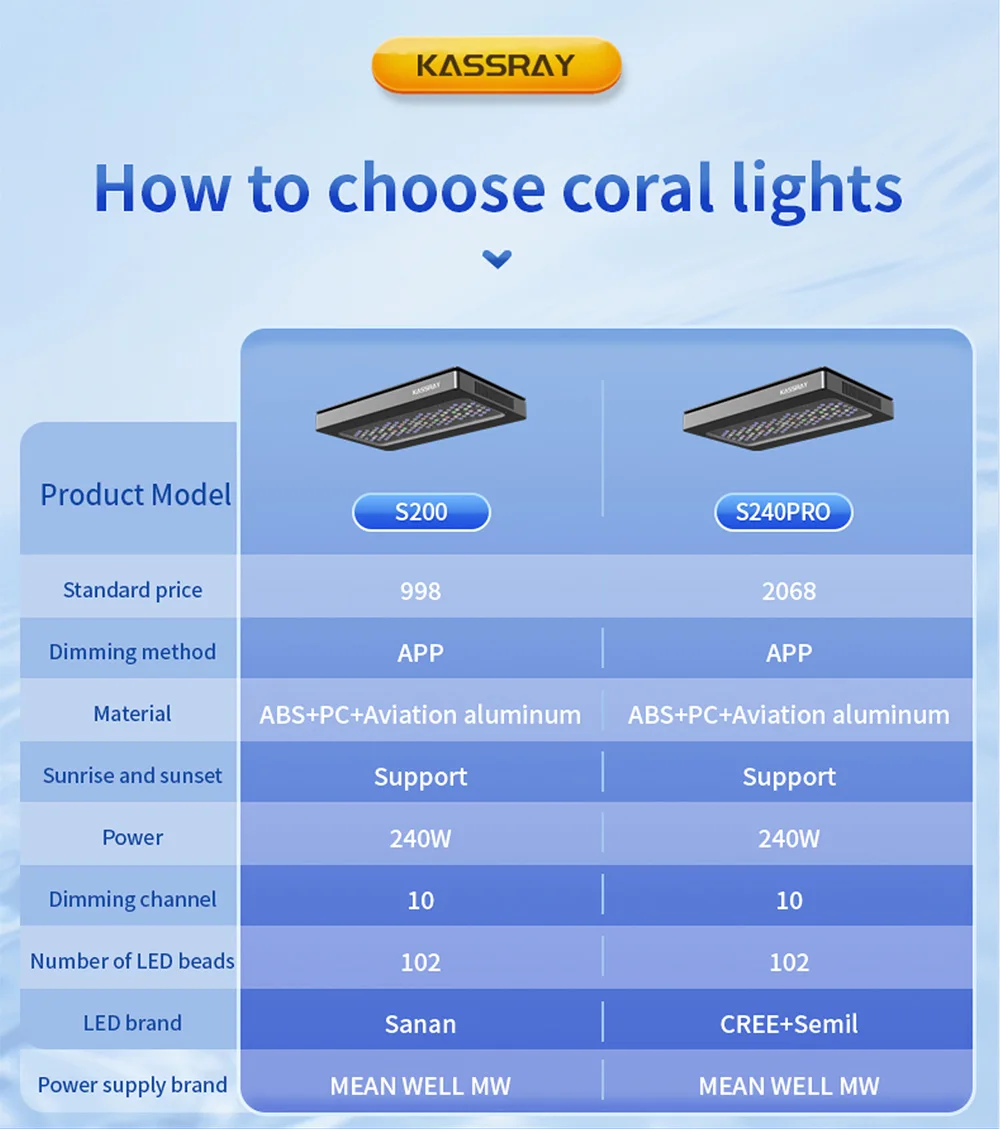 KASSRAY

How to choose coral lights

| Product Model | KASSRAY S200 | KASSRAY S240PRO |
|---|---|---|
| Standard price | 998 | 2068 |
| Dimming method | APP | APP |
| Material | ABS+PC+Aviation aluminum | ABS+PC+Aviation aluminum |
| Sunrise and sunset | Support | Support |
| Power | 240W | 240W |
| Dimming channel | 10 | 10 |
| Number of LED beads | 102 | 102 |
| LED brand | Sanan | CREE+Semil |
| Power supply brand | MEAN WELL MW | MEAN WELL MW |